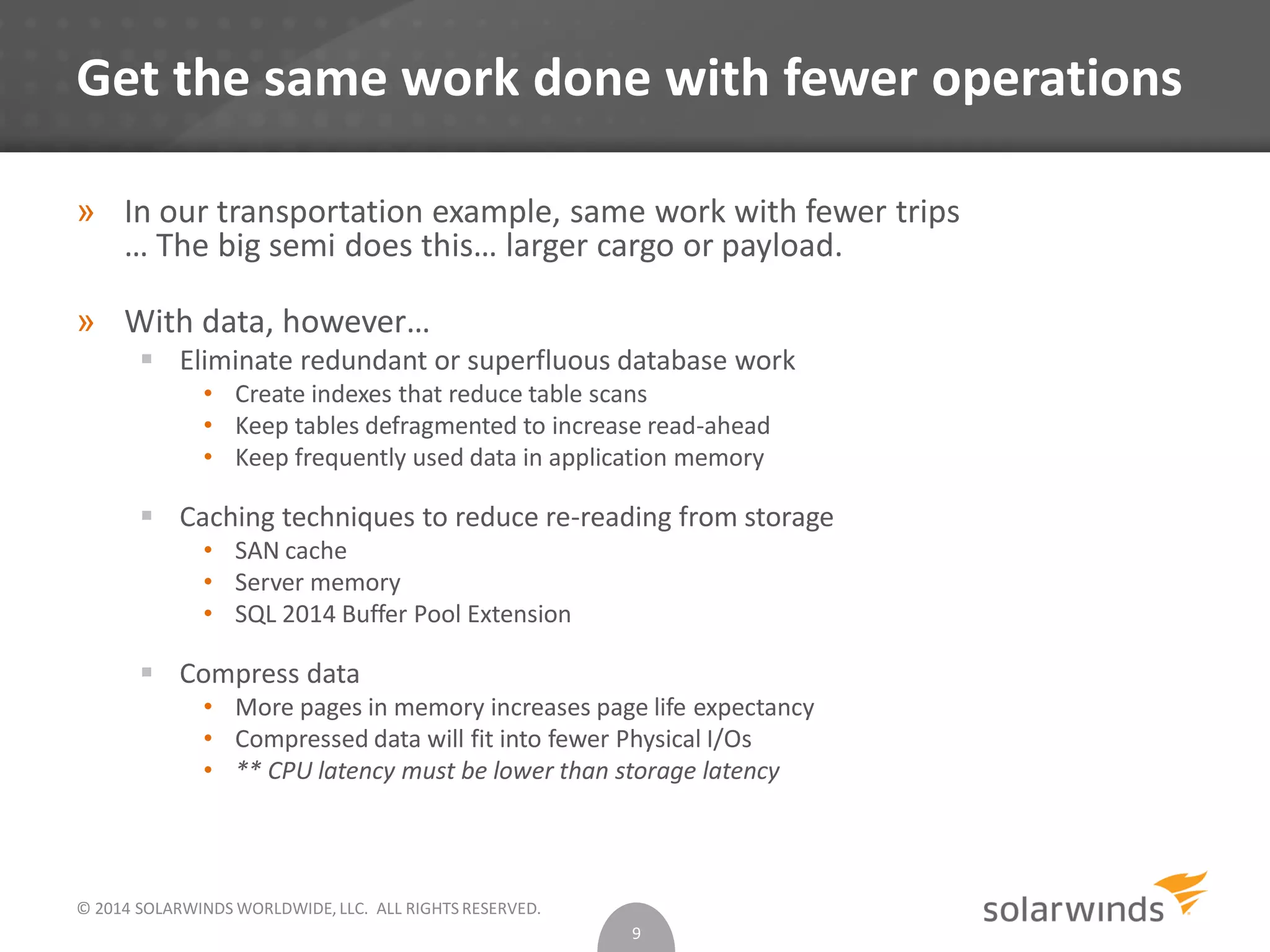 Get the same work done with fewer operations

» In our transportation example, same work with fewer trips … The big semi does this… larger cargo or payload.

» With data, however…
▪ Eliminate redundant or superfluous database work
• Create indexes that reduce table scans
• Keep tables defragmented to increase read-ahead
• Keep frequently used data in application memory

▪ Caching techniques to reduce re-reading from storage
• SAN cache
• Server memory
• SQL 2014 Buffer Pool Extension

▪ Compress data
• More pages in memory increases page life expectancy
• Compressed data will fit into fewer Physical I/Os
• ** CPU latency must be lower than storage latency

© 2014 SOLARWINDS WORLDWIDE, LLC. ALL RIGHTS RESERVED.

9

solarwinds